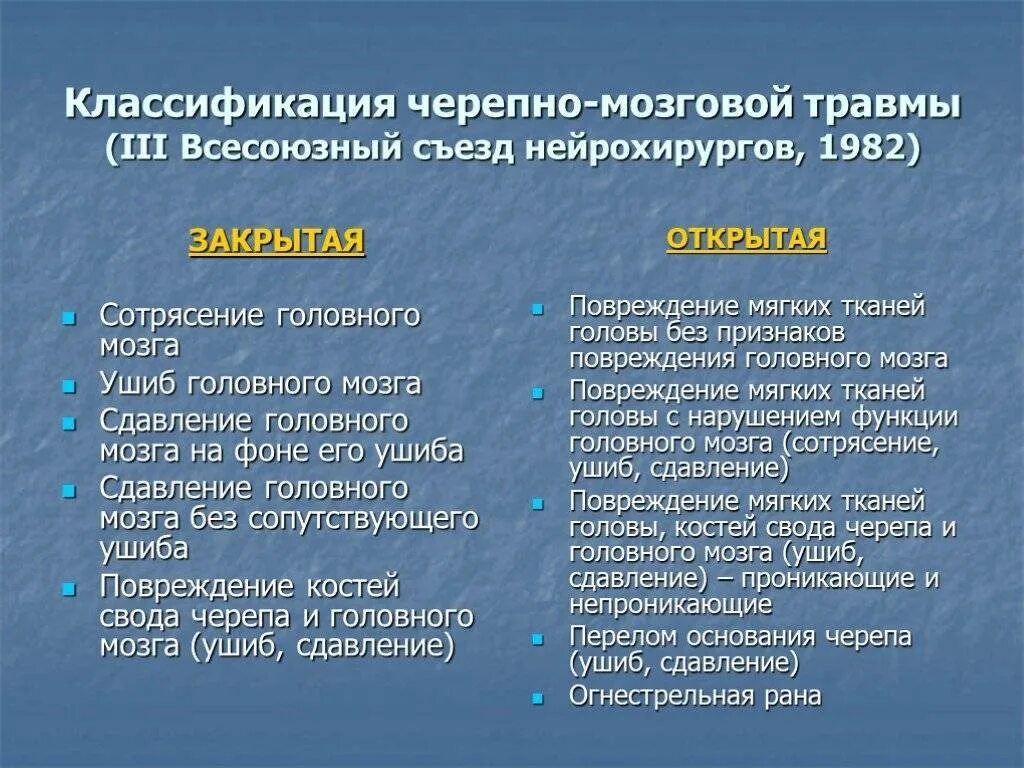 Классификация черепно-мозговой травмы
(III Всесоюзный съезд нейрохирургов, 1982)

ЗАКРЫТАЯ

- Сотрясение головного мозга
- Ушиб головного мозга
- Сдавление головного мозга на фоне его ушиба
- Сдавление головного мозга без сопутствующего ушиба
- Повреждение костей свода черепа и головного мозга (ушиб, сдавление)

ОТКРЫТАЯ

- Повреждение мягких тканей головы без признаков повреждения головного мозга
- Повреждение мягких тканей головы с нарушением функции головного мозга (сотрясение, ушиб, сдавление)
- Повреждение мягких тканей головы, костей свода черепа и головного мозга (ушиб, сдавление) – проникающие и непроникающие
- Перелом основания черепа (ушиб, сдавление)
- Огнестрельная рана